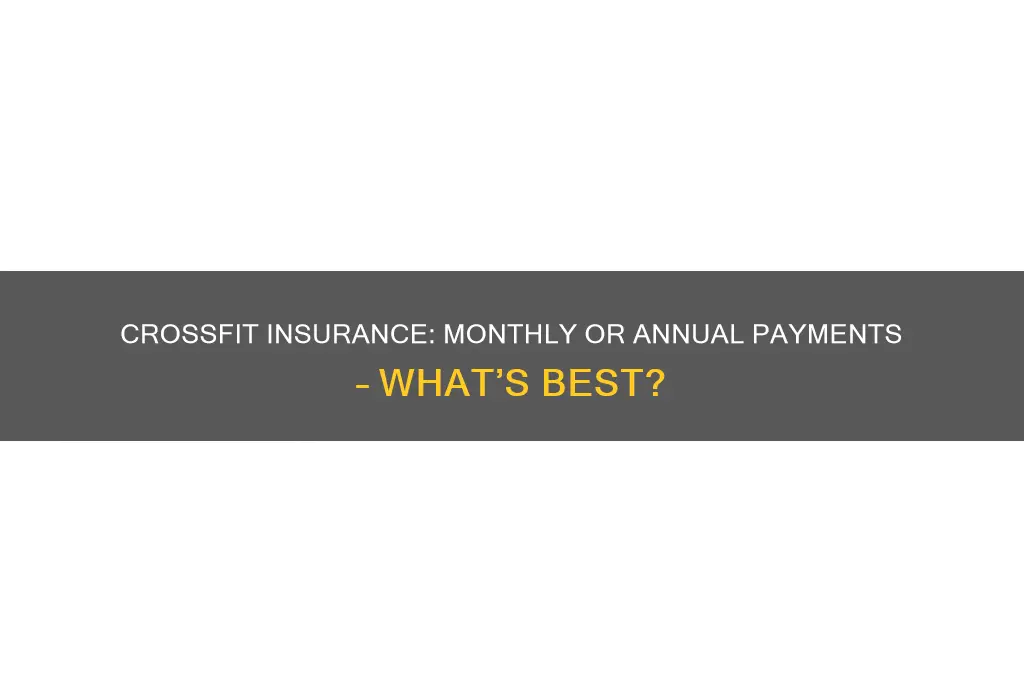 CROSSFIT INSURANCE: MONTHLY OR ANNUAL PAYMENTS – WHAT'S BEST?